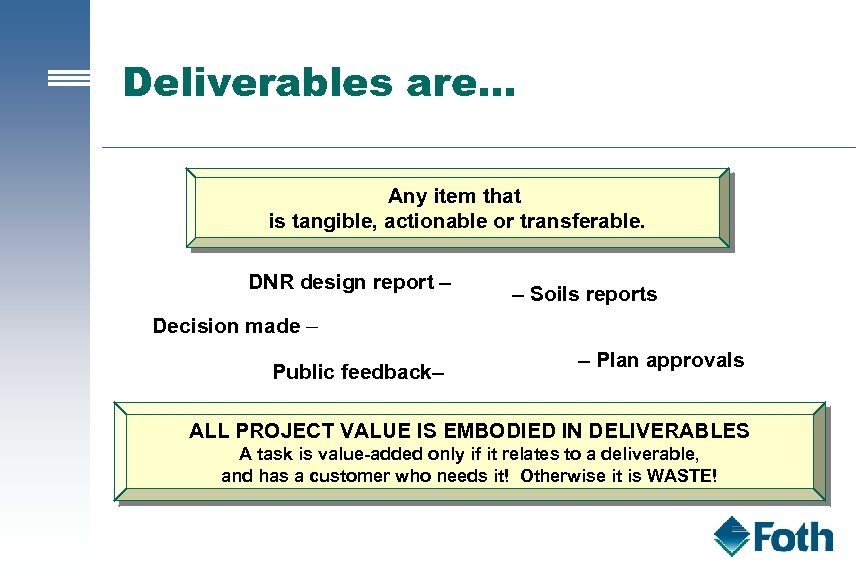 Deliverables are…

Any item that
is tangible, actionable or transferable.

DNR design report –

– Soils reports

Decision made –

– Plan approvals

Public feedback–

ALL PROJECT VALUE IS EMBODIED IN DELIVERABLES
A task is value-added only if it relates to a deliverable, and has a customer who needs it! Otherwise it is WASTE!

Foth